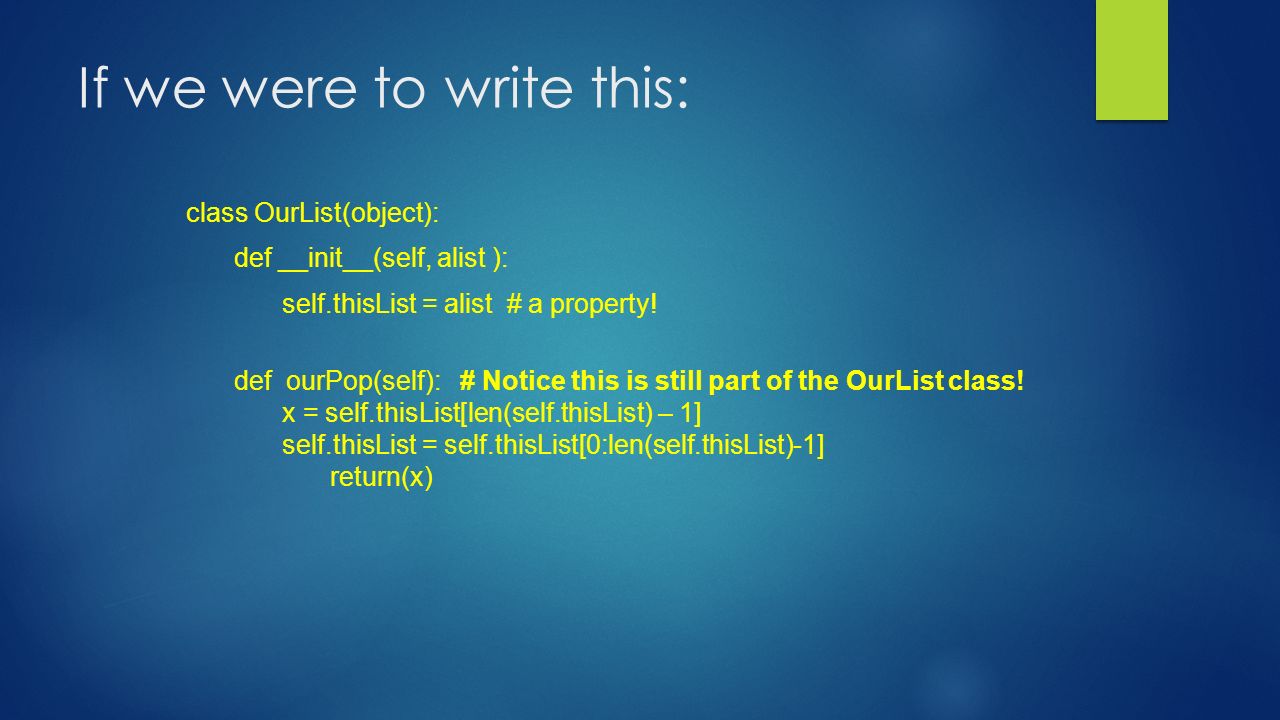 If we were to write this:

class OurList(object):

def __init__(self, alist ):

self.thisList = alist  # a property!

def  ourPop(self):  # Notice this is still part of the OurList class!
x = self.thisList[len(self.thisList) – 1]
self.thisList = self.thisList[0:len(self.thisList)-1]
return(x)